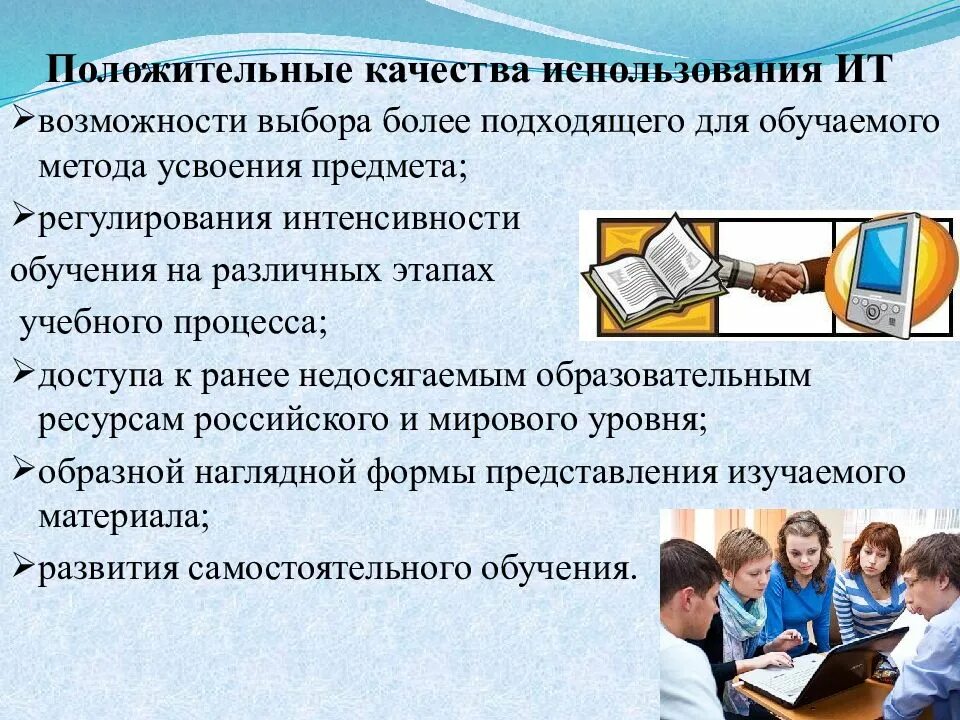 Положительные качества использования ИТ

➢возможности выбора более подходящего для обучаемого метода усвоения предмета;

➢регулирования интенсивности обучения на различных этапах учебного процесса;

➢доступа к ранее недосягаемым образовательным ресурсам российского и мирового уровня;

➢образной наглядной формы представления изучаемого материала;

➢развития самостоятельного обучения.